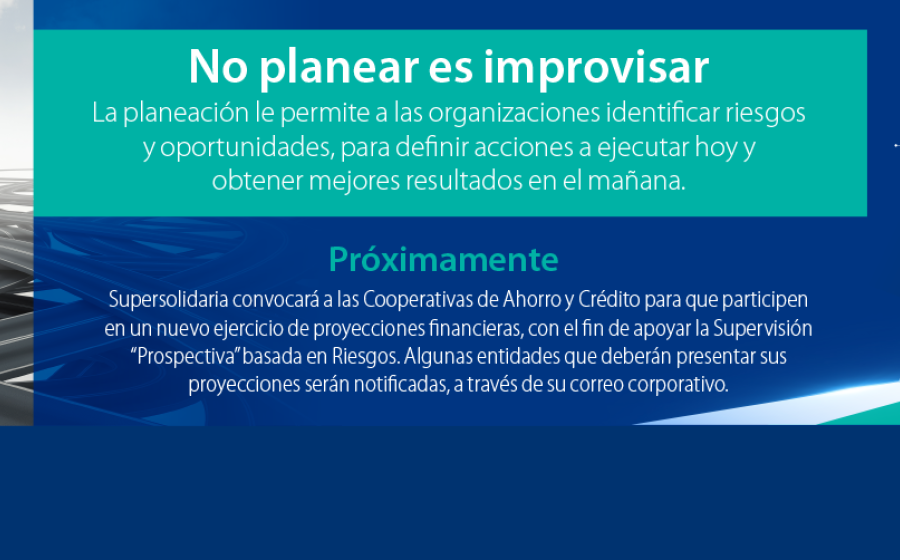 No planear es improvisar

La planeación le permite a las organizaciones identificar riesgos y oportunidades, para definir acciones a ejecutar hoy y obtener mejores resultados en el mañana.

Próximamente

Supersolidaria convocará a las Cooperativas de Ahorro y Crédito para que participen en un nuevo ejercicio de proyecciones financieras, con el fin de apoyar la Supervisión "Prospectiva" basada en Riesgos. Algunas entidades que deberán presentar sus proyecciones serán notificadas, a través de su correo corporativo.